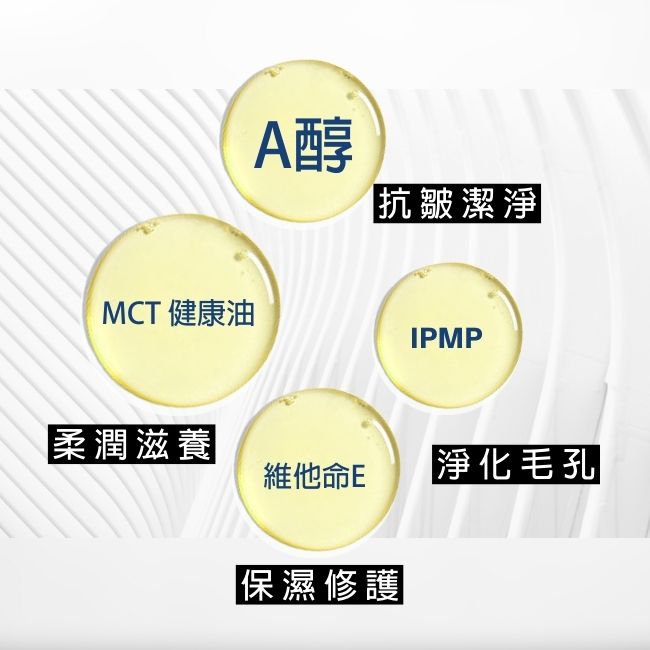 A醇

抗皺潔淨

MCT 健康油

IPMP

柔潤滋養

維他命E

淨化毛孔

保濕修護